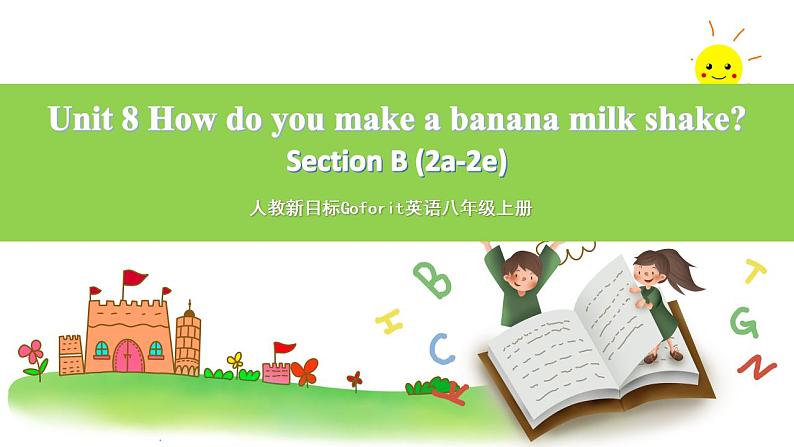 Unit 8 How do you make a banana milk shake?

Section B (2a-2e)

人教新目标Goforit英语八年级上册

B

H

C

T

G

N